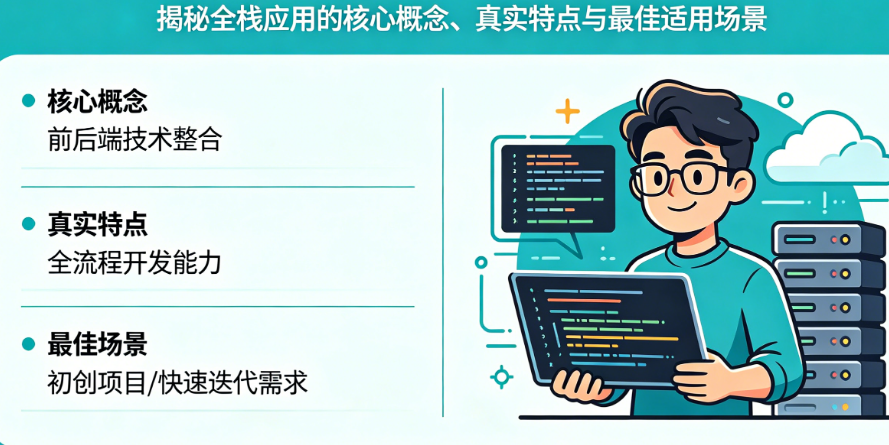 揭秘全栈应用的核心概念、真实特点与最佳适用场景

核心概念
前后端技术整合

真实特点
全流程开发能力

最佳场景
初创项目/快速迭代需求